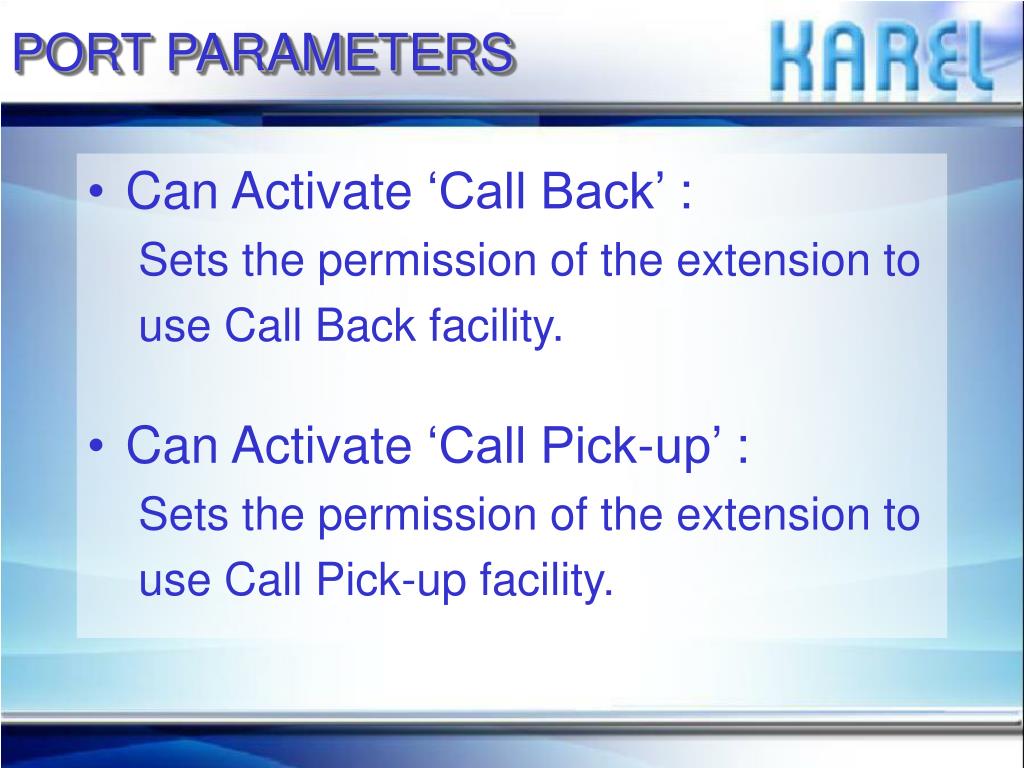 PORT PARAMETERS

KAREL

• Can Activate ‘Call Back’ :

Sets the permission of the extension to use Call Back facility.

• Can Activate ‘Call Pick-up’ :

Sets the permission of the extension to use Call Pick-up facility.